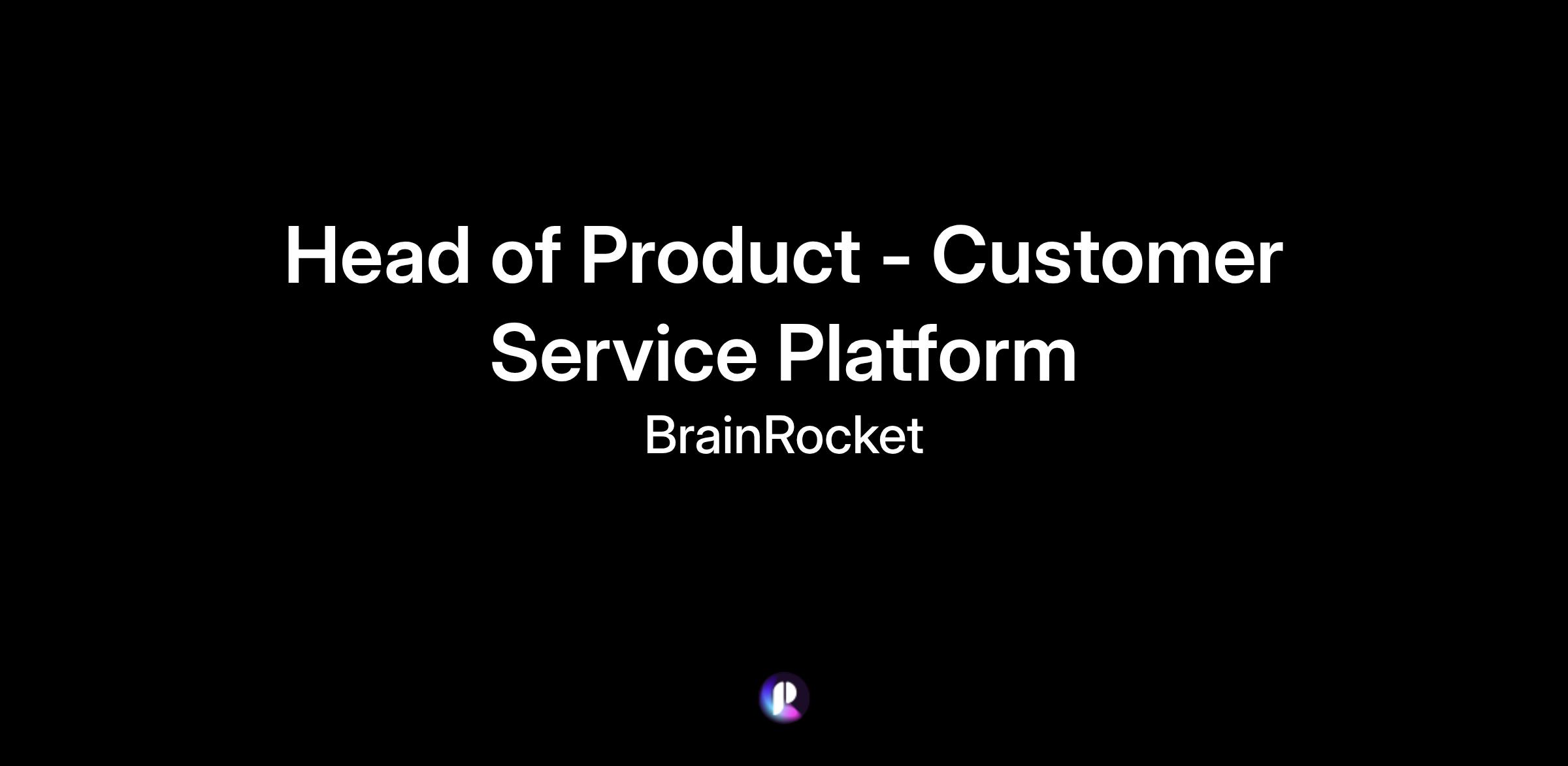 Head of Product - Customer Service Platform

BrainRocket